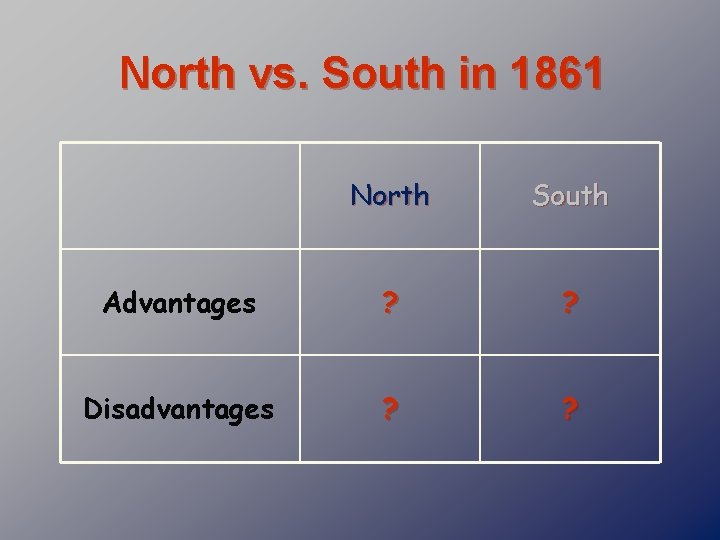 North vs. South in 1861

| | North | South |
|---|---|---|
| Advantages | ? | ? |
| Disadvantages | ? | ? |